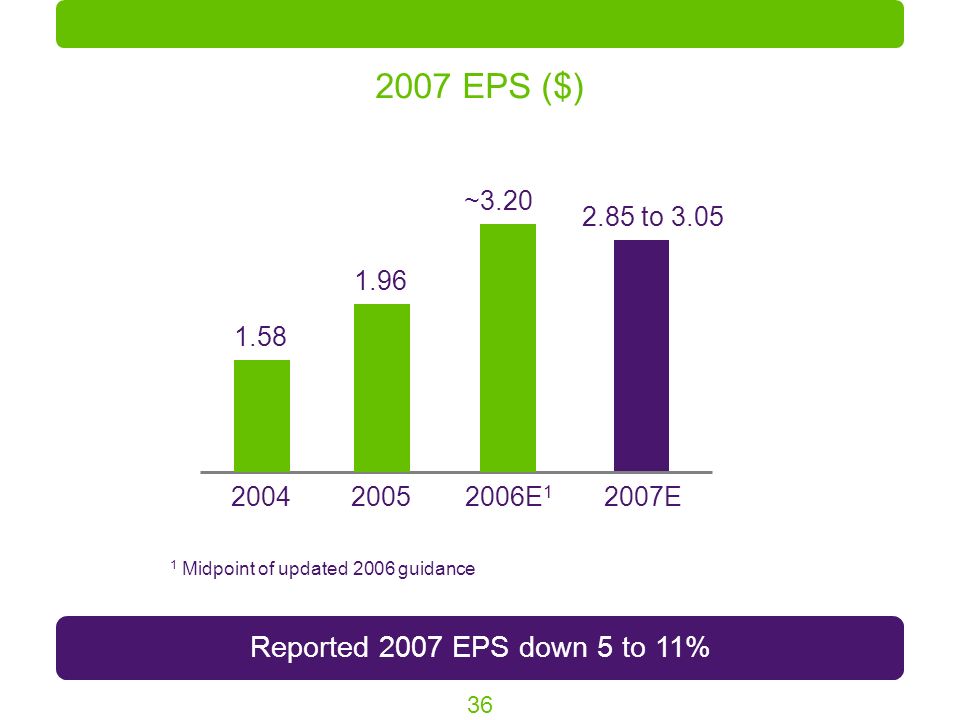 2007 EPS ($)

1.58
1.96
~3.20
2.85 to 3.05

2004
2005
2006E$^1$
2007E

$^1$ Midpoint of updated 2006 guidance

Reported 2007 EPS down 5 to 11%

36